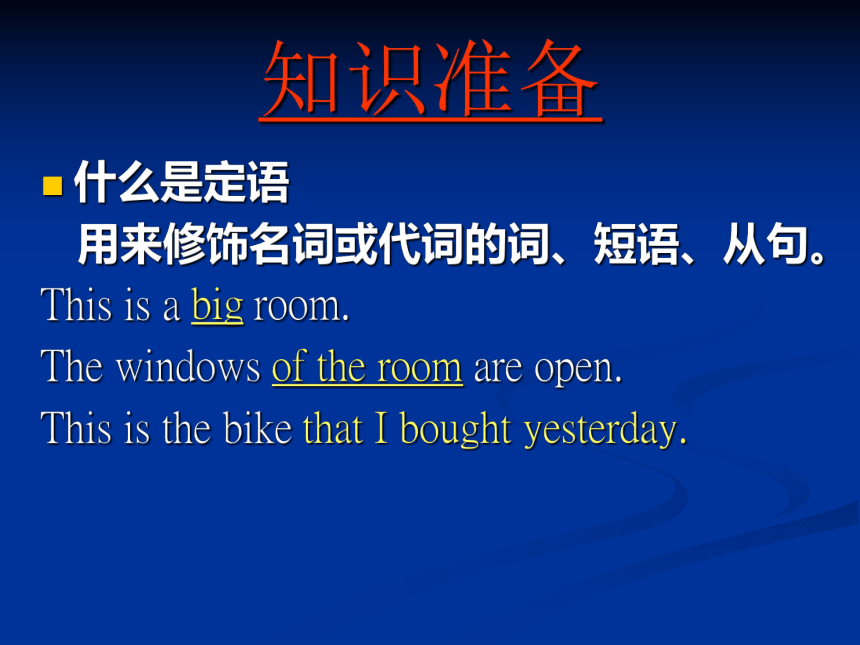 知识准备

什么是定语
用来修饰名词或代词的词、短语、从句。

This is a big room.

The windows of the room are open.

This is the bike that I bought yesterday.